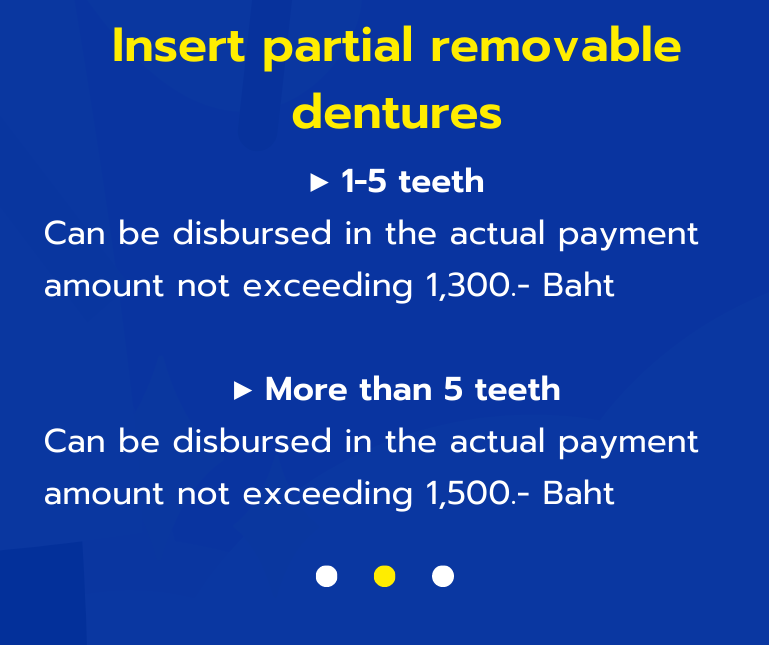 Insert partial removable dentures

▸ 1-5 teeth

Can be disbursed in the actual payment amount not exceeding 1,300.- Baht

▸ More than 5 teeth

Can be disbursed in the actual payment amount not exceeding 1,500.- Baht